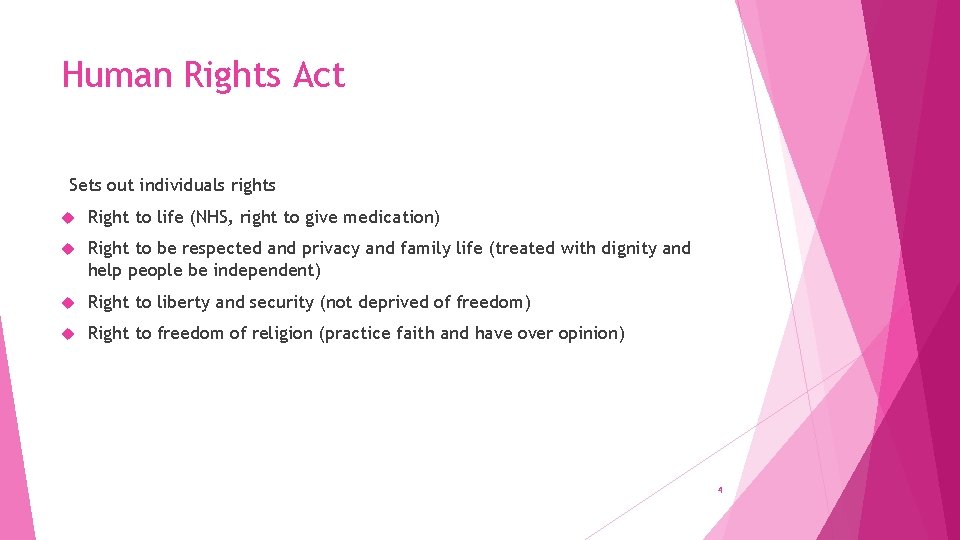 Human Rights Act

Sets out individuals rights

Right to life (NHS, right to give medication)

Right to be respected and privacy and family life (treated with dignity and help people be independent)

Right to liberty and security (not deprived of freedom)

Right to freedom of religion (practice faith and have over opinion)

4